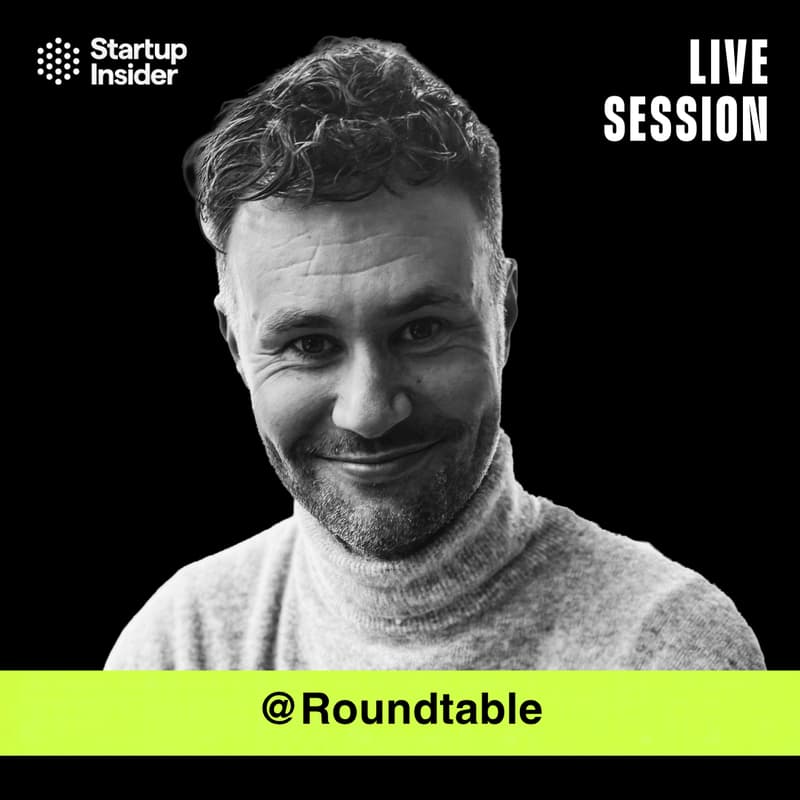 Startup Insider

LIVE SESSION

@Roundtable